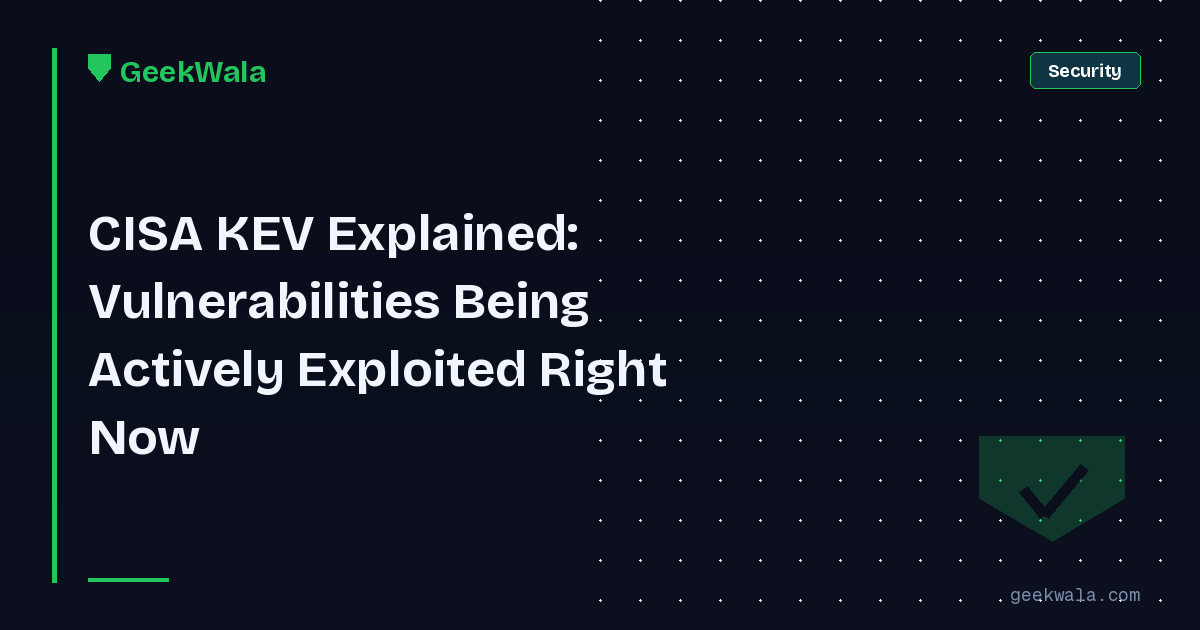 GeekWala

Security

CISA KEV Explained: Vulnerabilities Being Actively Exploited Right Now

geekwala.com